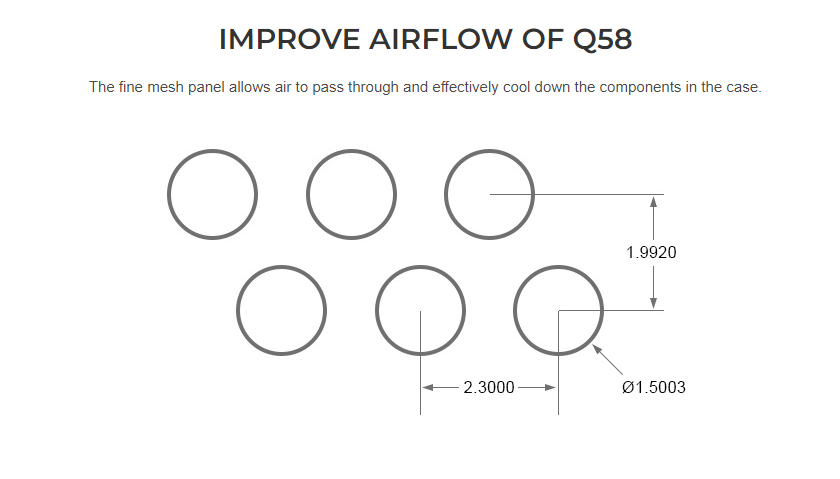 IMPROVE AIRFLOW OF Q58

The fine mesh panel allows air to pass through and effectively cool down the components in the case.

1.9920

2.3000

Ø1.5003